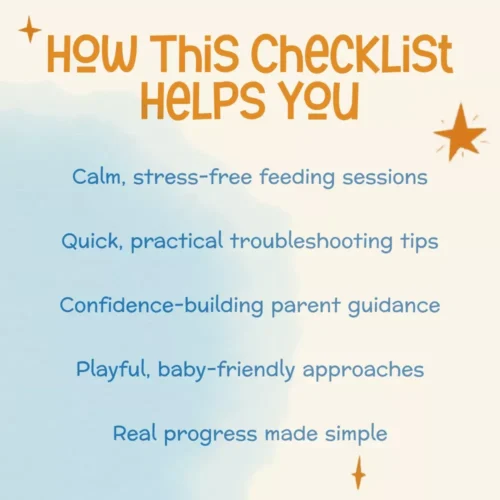 HOW THIS CHECKLIST HELPS YOU

Calm, stress-free feeding sessions

Quick, practical troubleshooting tips

Confidence-building parent guidance

Playful, baby-friendly approaches

Real progress made simple